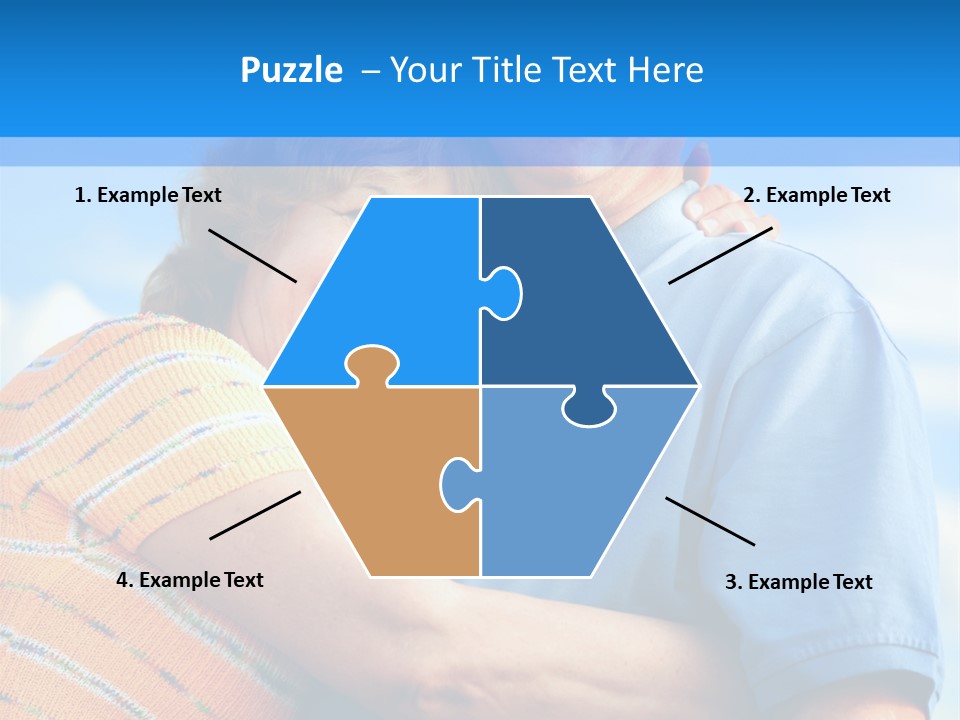 Puzzle – Your Title Text Here

1. Example Text

2. Example Text

4. Example Text

3. Example Text